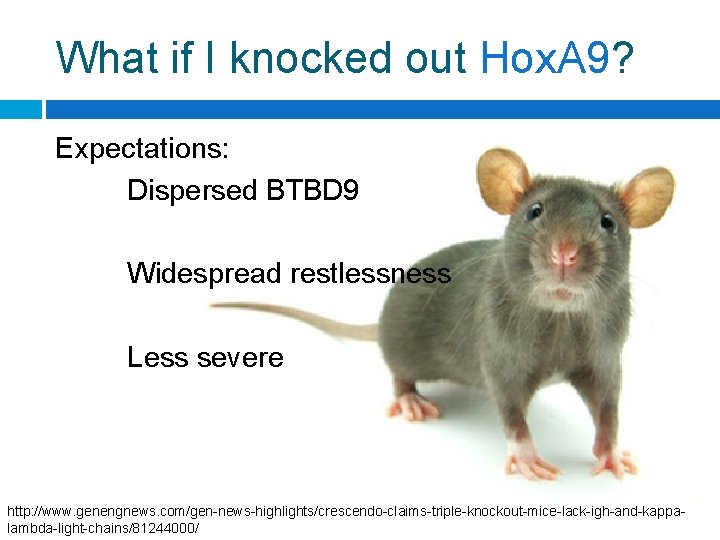 What if I knocked out HoxA9?

Expectations:

Dispersed BTBD9

Widespread restlessness

Less severe

http://www.genengnews.com/gen-news-highlights/crescendo-claims-triple-knockout-mice-lack-igh-and-kappa-lambda-light-chains/81244000/